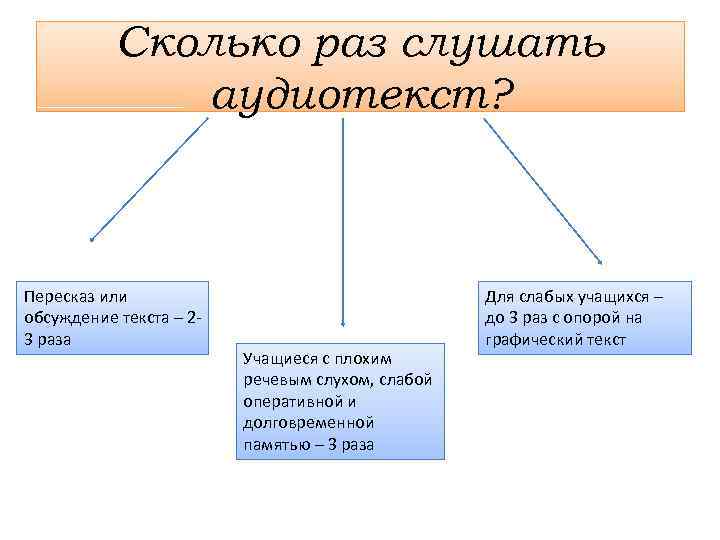 Сколько раз слушать аудиотекст?

Пересказ или обсуждение текста – 2-3 раза

Учащиеся с плохим речевым слухом, слабой оперативной и долговременной памятью – 3 раза

Для слабых учащихся – до 3 раз с опорой на графический текст